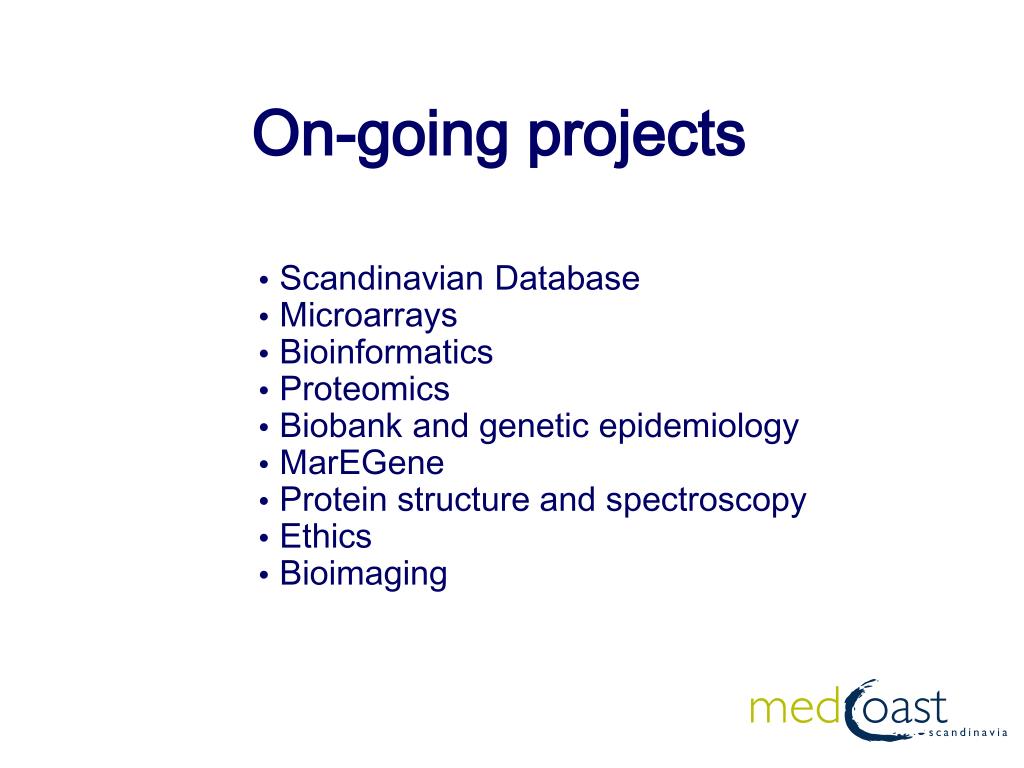 On-going projects

• Scandinavian Database
• Microarrays
• Bioinformatics
• Proteomics
• Biobank and genetic epidemiology
• MarEGene
• Protein structure and spectroscopy
• Ethics
• Bioimaging

medcoast
scandinavia